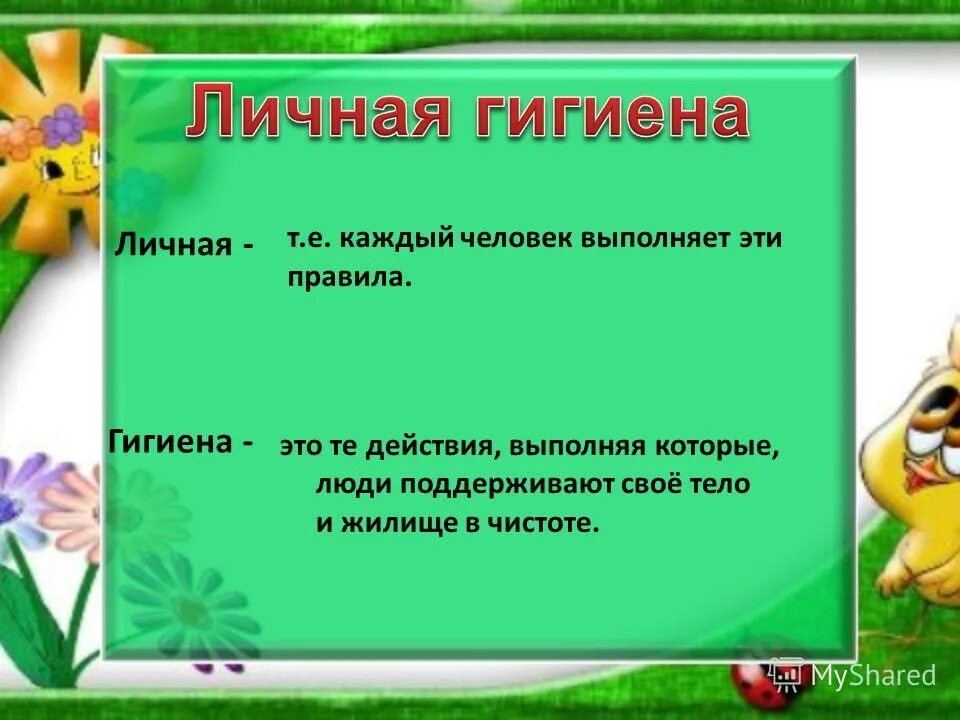 Личная гигиена

Личная - т.е. каждый человек выполняет эти правила.

Гигиена - это те действия, выполняя которые, люди поддерживают своё тело и жилище в чистоте.

MyShared